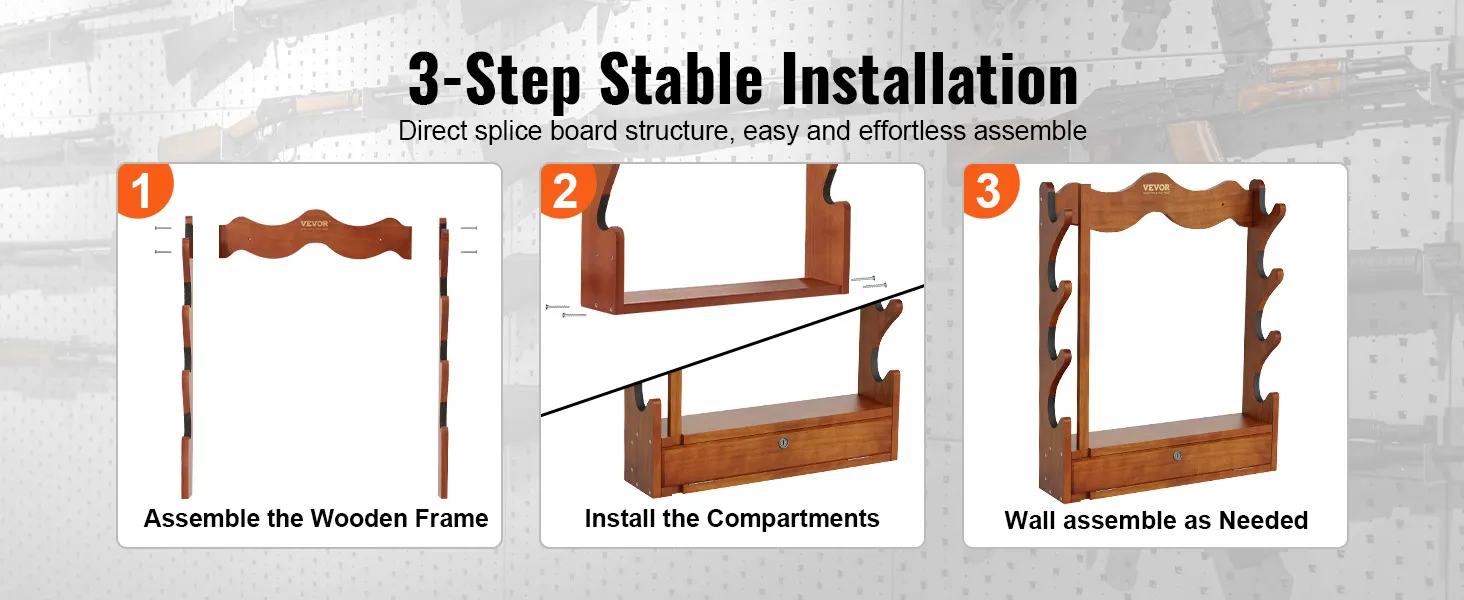 3-Step Stable Installation

Direct splice board structure, easy and effortless assemble

1

VEVOR

Assemble the Wooden Frame

2

Install the Compartments

3

VEVOR

Wall assemble as Needed